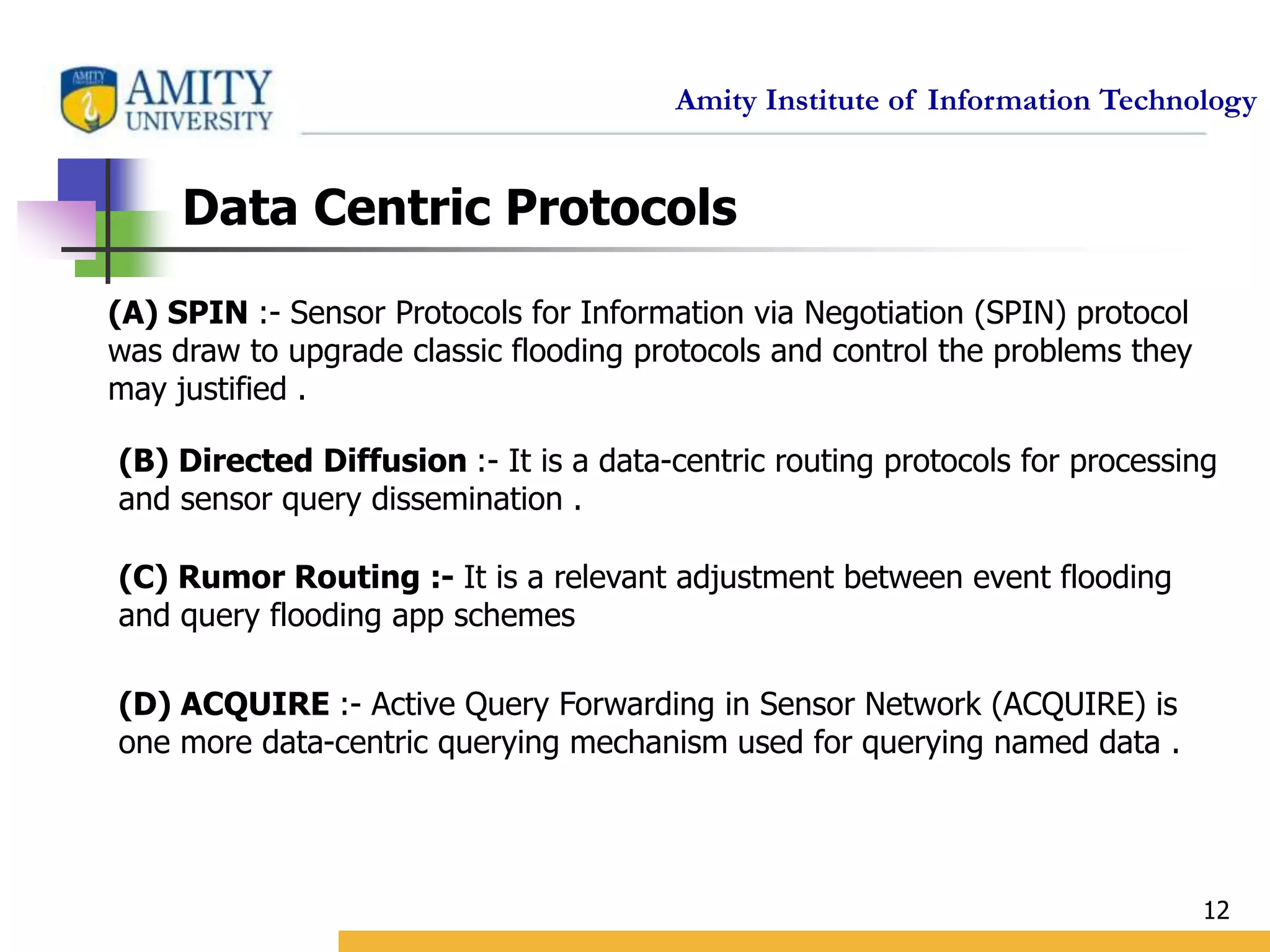 AMITY UNIVERSITY

Amity Institute of Information Technology

Data Centric Protocols

(A) SPIN :- Sensor Protocols for Information via Negotiation (SPIN) protocol was draw to upgrade classic flooding protocols and control the problems they may justified .

(B) Directed Diffusion :- It is a data-centric routing protocols for processing and sensor query dissemination .

(C) Rumor Routing :- It is a relevant adjustment between event flooding and query flooding app schemes

(D) ACQUIRE :- Active Query Forwarding in Sensor Network (ACQUIRE) is one more data-centric querying mechanism used for querying named data .

12